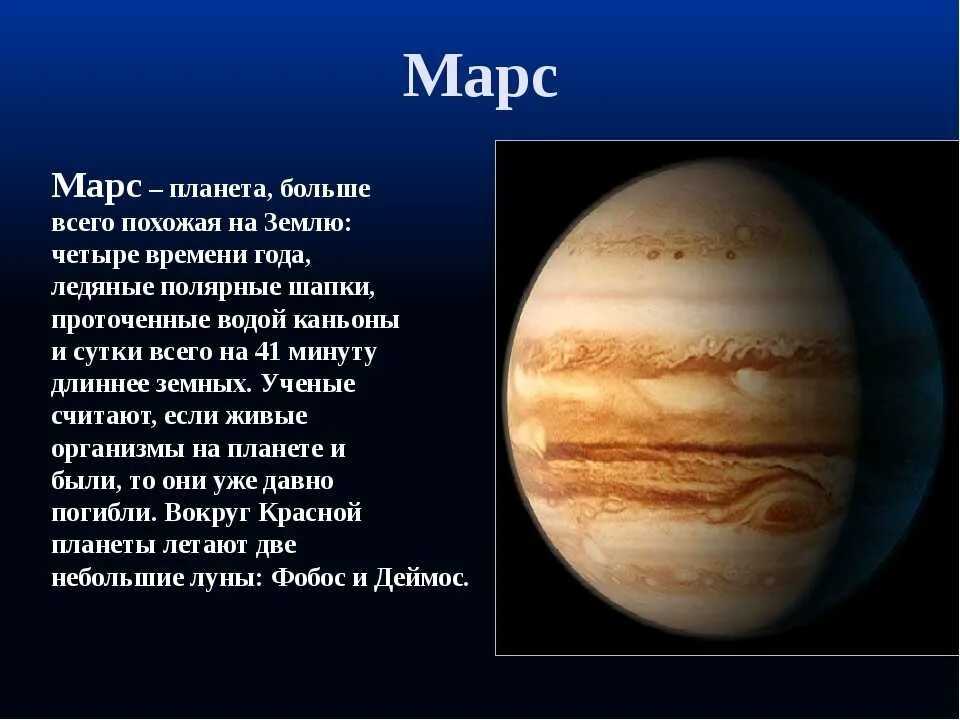 Марс

Марс – планета, больше всего похожая на Землю: четыре времени года, ледяные полярные шапки, проточенные водой каньоны и сутки всего на 41 минуту длиннее земных. Ученые считают, если живые организмы на планете и были, то они уже давно погибли. Вокруг Красной планеты летают две небольшие луны: Фобос и Деймос.